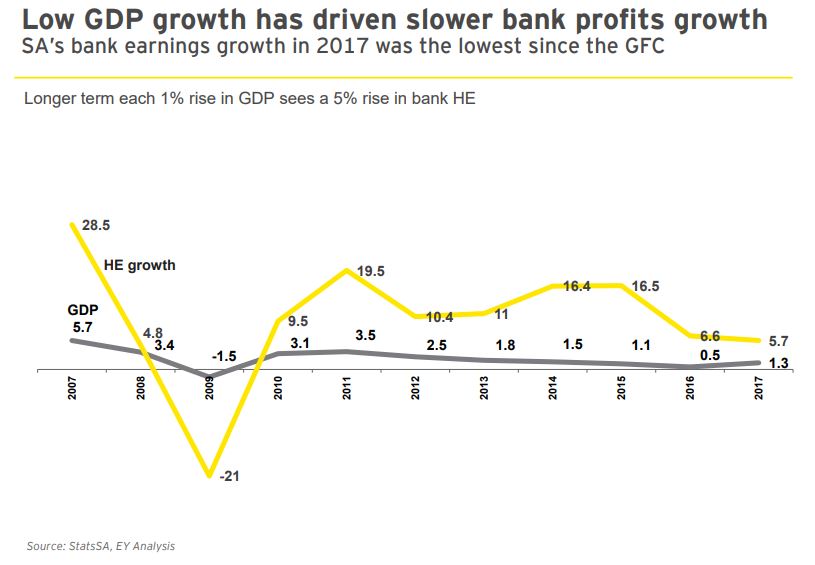 Low GDP growth has driven slower bank profits growth
SA's bank earnings growth in 2017 was the lowest since the GFC

Longer term each 1% rise in GDP sees a 5% rise in bank HE

28.5
HE growth
GDP
5.7
4.8
3.4
-1.5
-21
9.5
3.1
19.5
3.5
10.4
2.5
11
1.8
16.4
1.5
16.5
1.1
6.6
0.5
5.7
1.3

2007
2008
2009
2010
2011
2012
2013
2014
2015
2016
2017

Source: StatsSA, EY Analysis